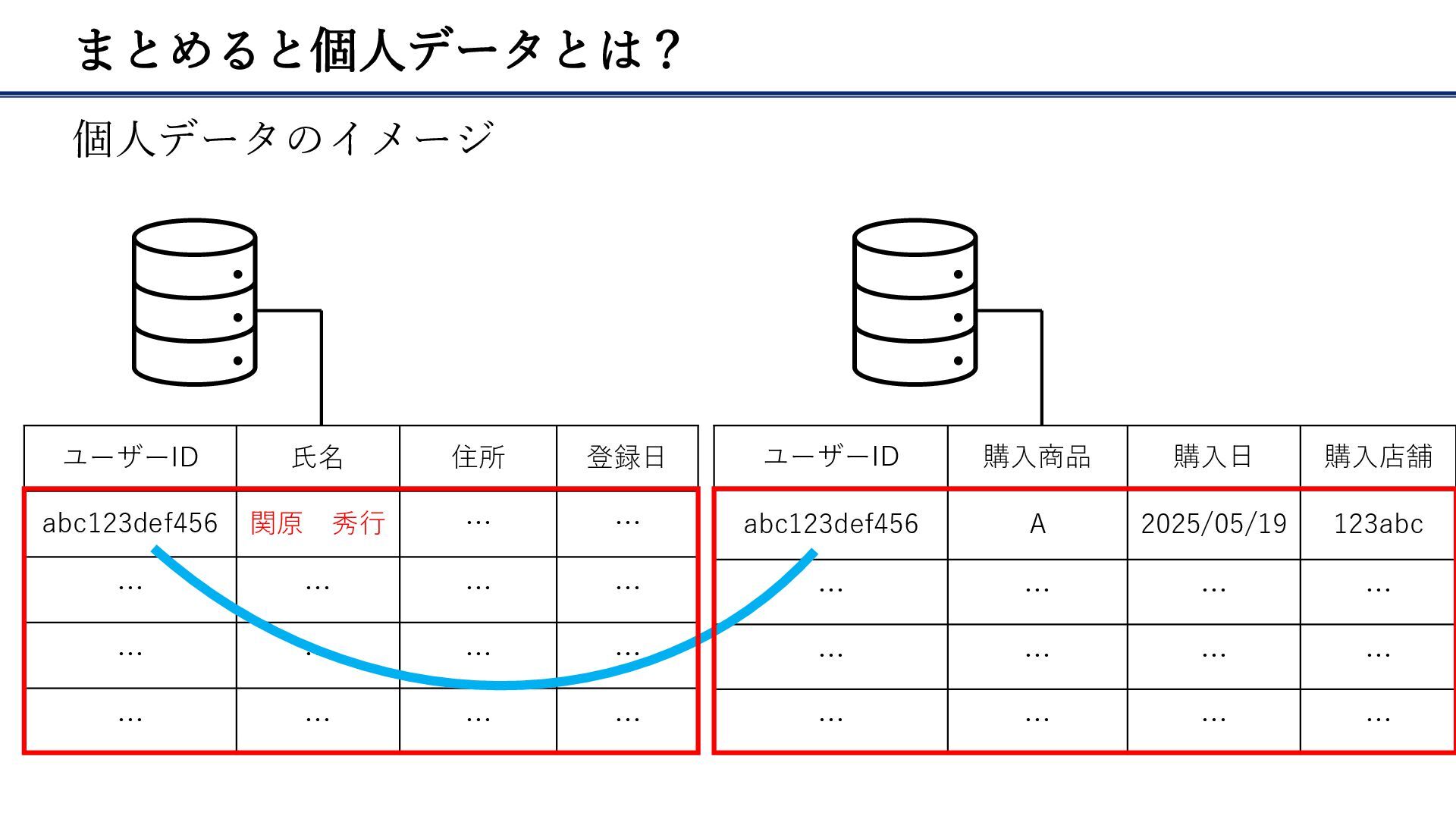 まとめると個人データとは？

個人データのイメージ

| ユーザーID | 氏名 | 住所 | 登録日 |
|---|---|---|---|
| abc123def456 | 関原　秀行 | … | … |
| … | … | … | … |
| … | … | … | … |
| … | … | … | … |

| ユーザーID | 購入商品 | 購入日 | 購入店舗 |
|---|---|---|---|
| abc123def456 | A | 2025/05/19 | 123abc |
| … | … | … | … |
| … | … | … | … |
| … | … | … | … |